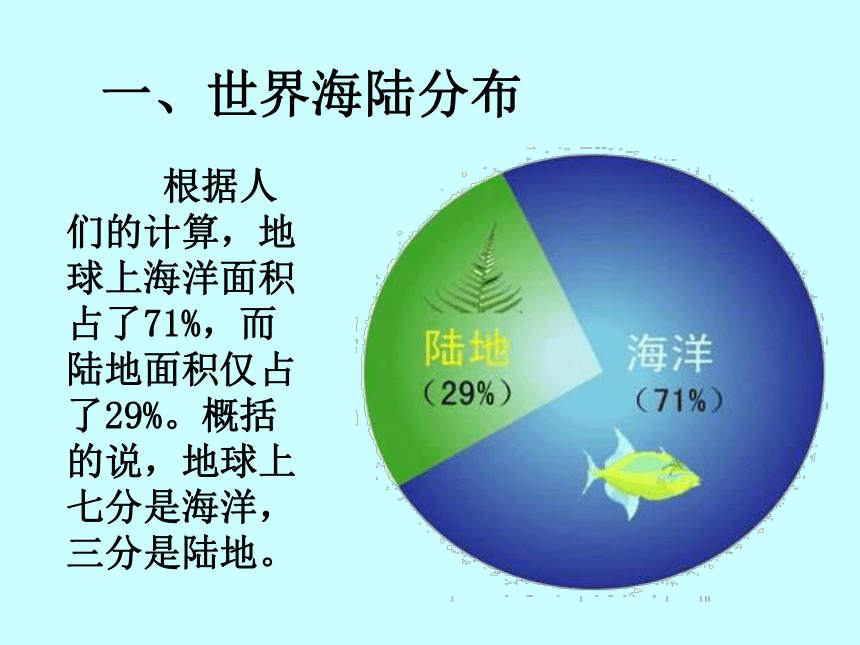 一、世界海陆分布

根据人们的计算，地球上海洋面积占了71%，而陆地面积仅占了29%。概括的说，地球上七分是海洋，三分是陆地。

陆地
（29%）

海洋
（71%）